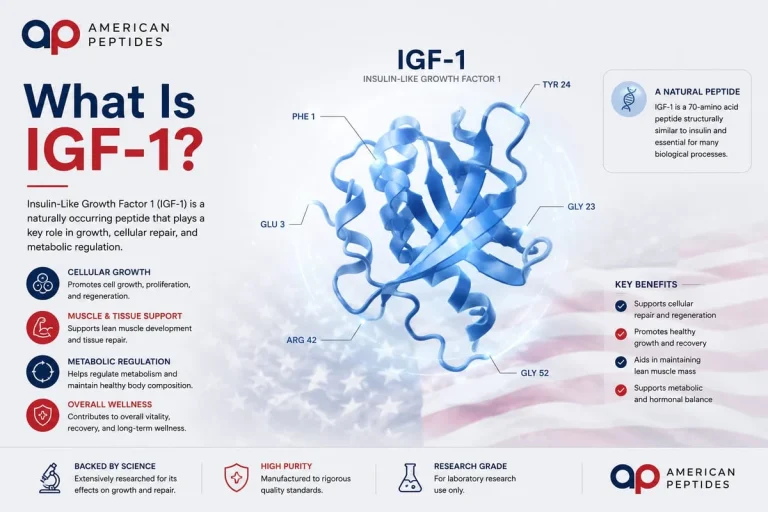 ap AMERICAN PEPTIDES

What Is IGF-1?

Insulin-Like Growth Factor 1 (IGF-1) is a naturally occurring peptide that plays a key role in growth, cellular repair, and metabolic regulation.

CELLULAR GROWTH
Promotes cell growth, proliferation, and regeneration.

MUSCLE & TISSUE SUPPORT
Supports lean muscle development and tissue repair.

METABOLIC REGULATION
Helps regulate metabolism and maintain healthy body composition.

OVERALL WELLNESS
Contributes to overall vitality, recovery, and long-term wellness.

IGF-1
INSULIN-LIKE GROWTH FACTOR 1

PHE 1
TYR 24
GLU 3
GLY 23
ARG 42
GLY 52

A NATURAL PEPTIDE
IGF-1 is a 70-amino acid peptide structurally similar to insulin and essential for many biological processes.

KEY BENEFITS
Supports cellular repair and regeneration
Promotes healthy growth and recovery
Aids in maintaining lean muscle mass
Supports metabolic and hormonal balance

BACKED BY SCIENCE
Extensively researched for its effects on growth and repair.

HIGH PURITY
Manufactured to rigorous quality standards.

RESEARCH GRADE
For laboratory research use only.

ap AMERICAN PEPTIDES